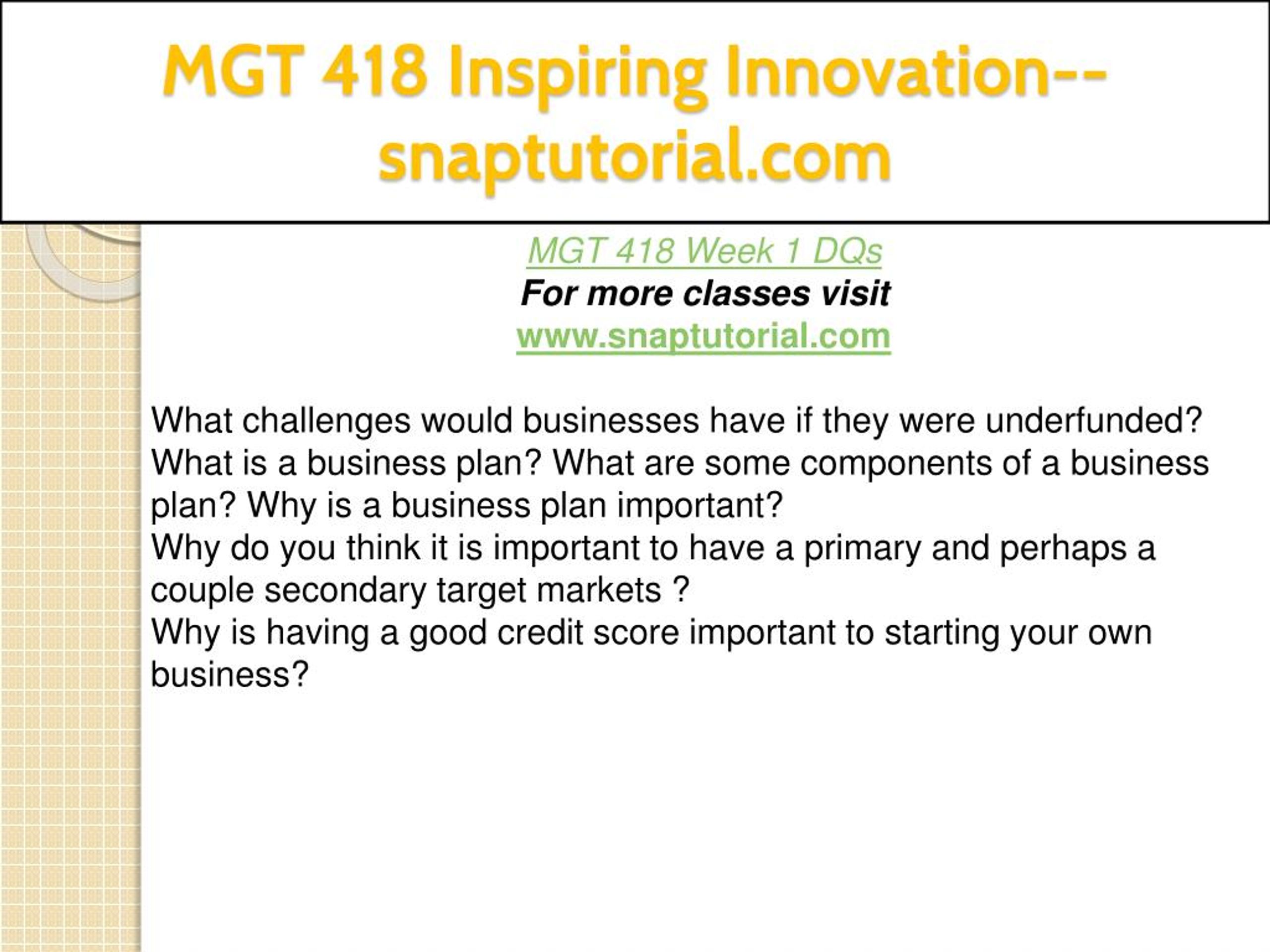 MGT 418 Inspiring Innovation--snaptutorial.com

MGT 418 Week 1 DQs
For more classes visit
www.snaptutorial.com

What challenges would businesses have if they were underfunded?
What is a business plan? What are some components of a business plan? Why is a business plan important?
Why do you think it is important to have a primary and perhaps a couple secondary target markets ?
Why is having a good credit score important to starting your own business?